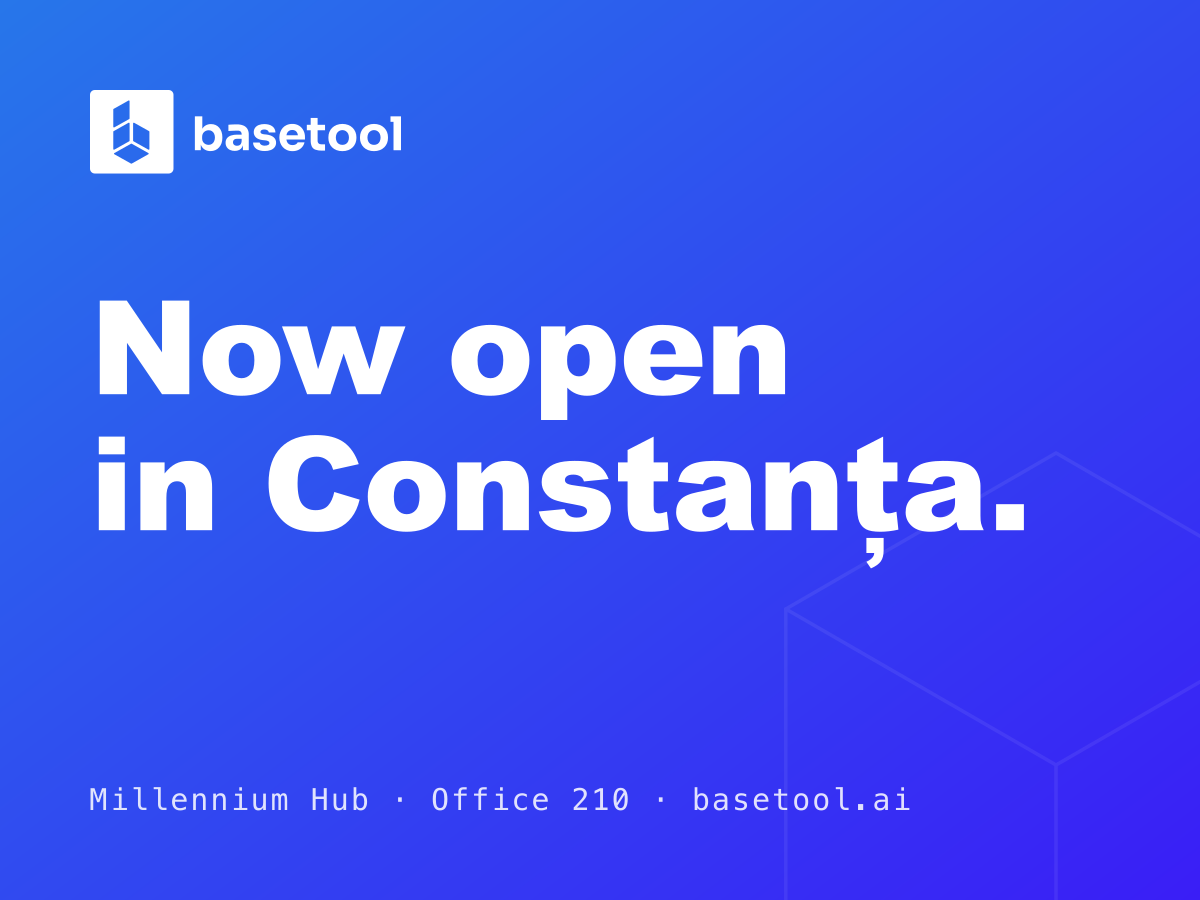 basetool

Now open in Constanța.

Millennium Hub · Office 210 · basetool.ai